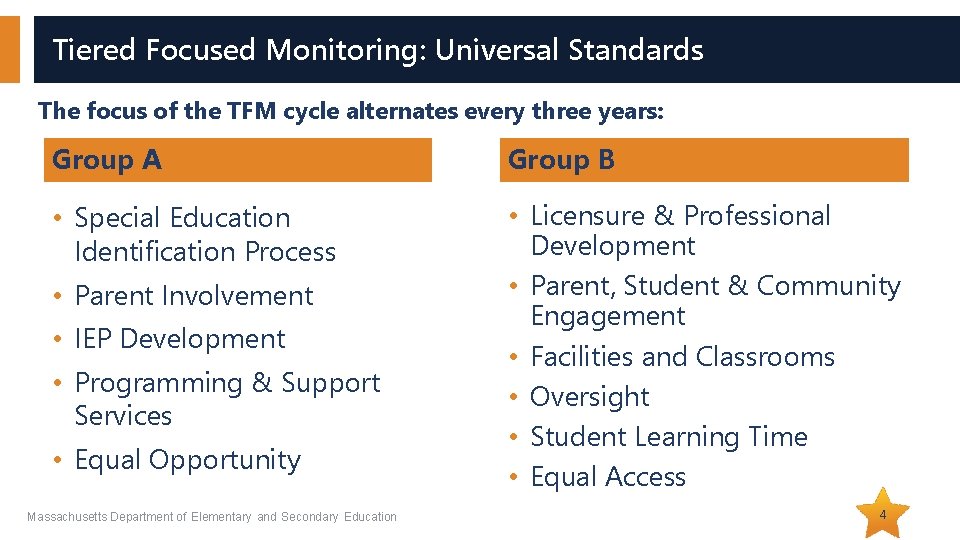 Tiered Focused Monitoring: Universal Standards

The focus of the TFM cycle alternates every three years:

Group A

• Special Education Identification Process
• Parent Involvement
• IEP Development
• Programming & Support Services
• Equal Opportunity

Group B

• Licensure & Professional Development
• Parent, Student & Community Engagement
• Facilities and Classrooms
• Oversight
• Student Learning Time
• Equal Access

Massachusetts Department of Elementary and Secondary Education

4